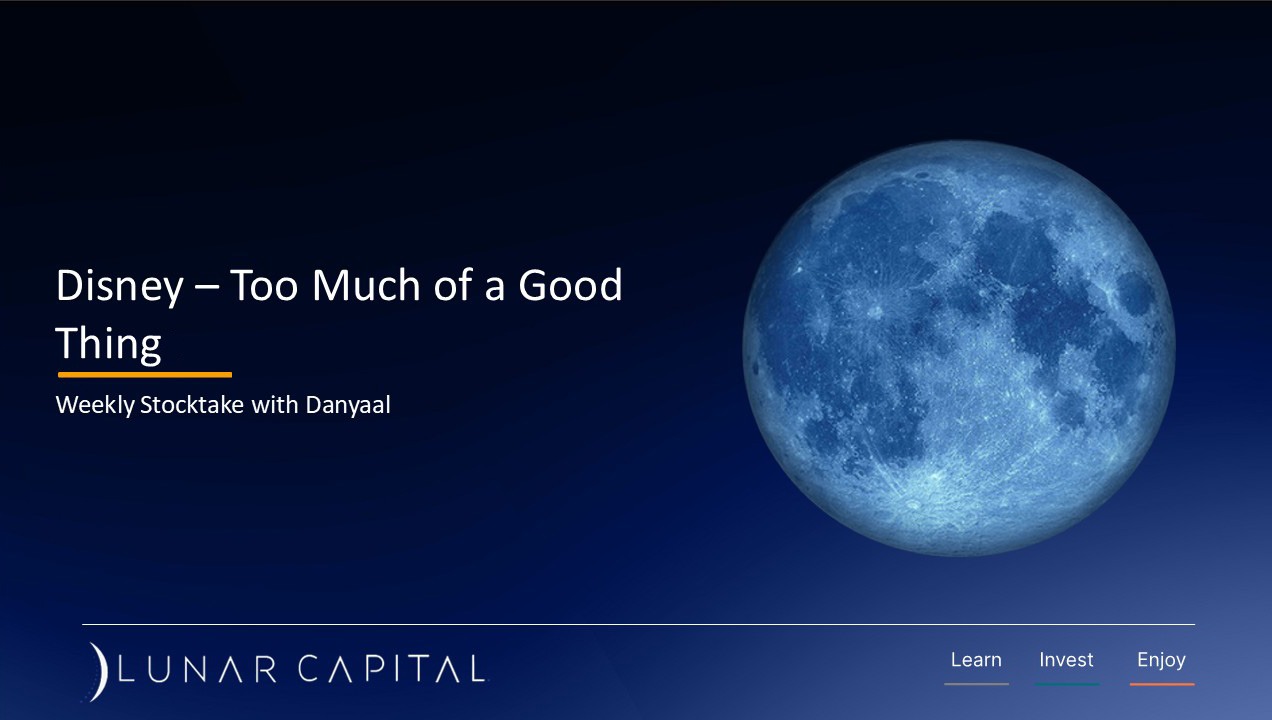 Disney – Too Much of a Good Thing

Weekly Stocktake with Danyaal

LUNAR CAPITAL

Learn Invest Enjoy